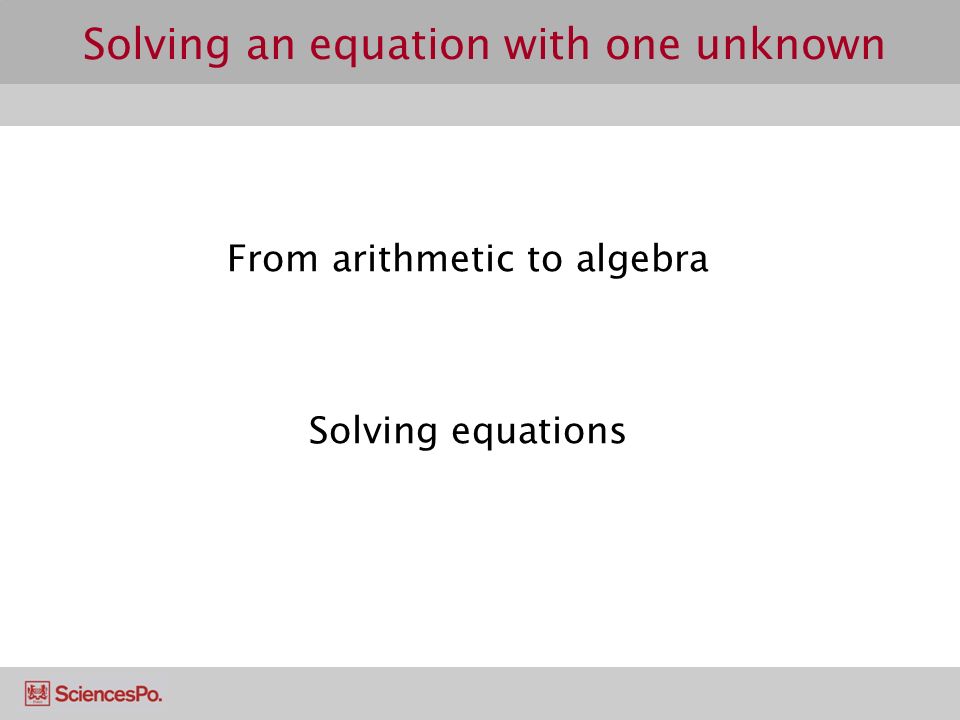 Solving an equation with one unknown

From arithmetic to algebra

Solving equations

SciencesPo.